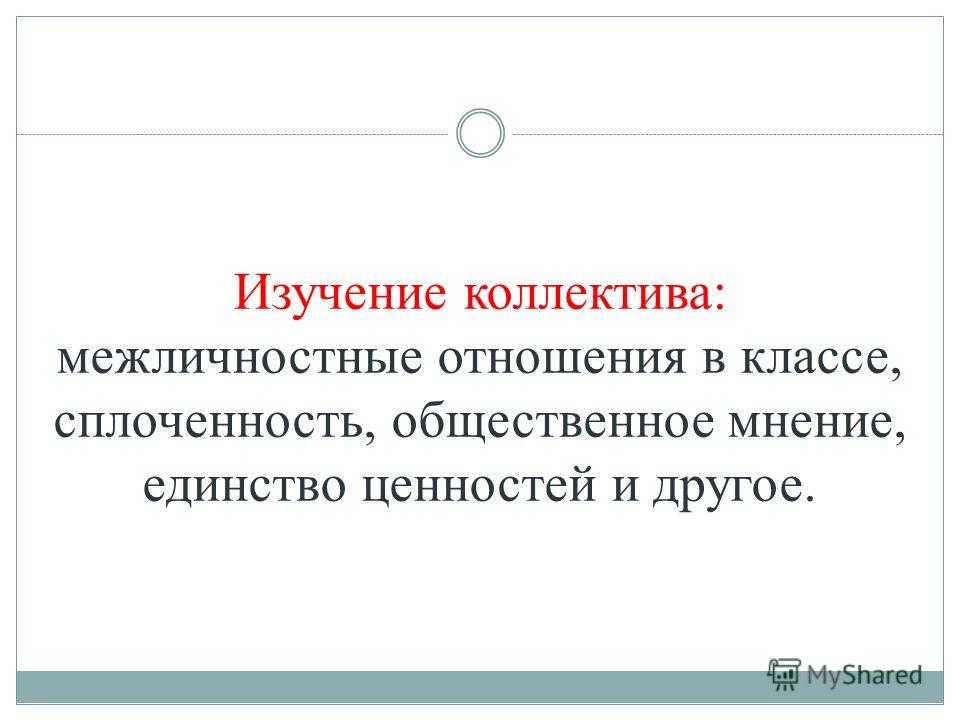 Изучение коллектива: межличностные отношения в классе, сплоченность, общественное мнение, единство ценностей и другое.

MyShared